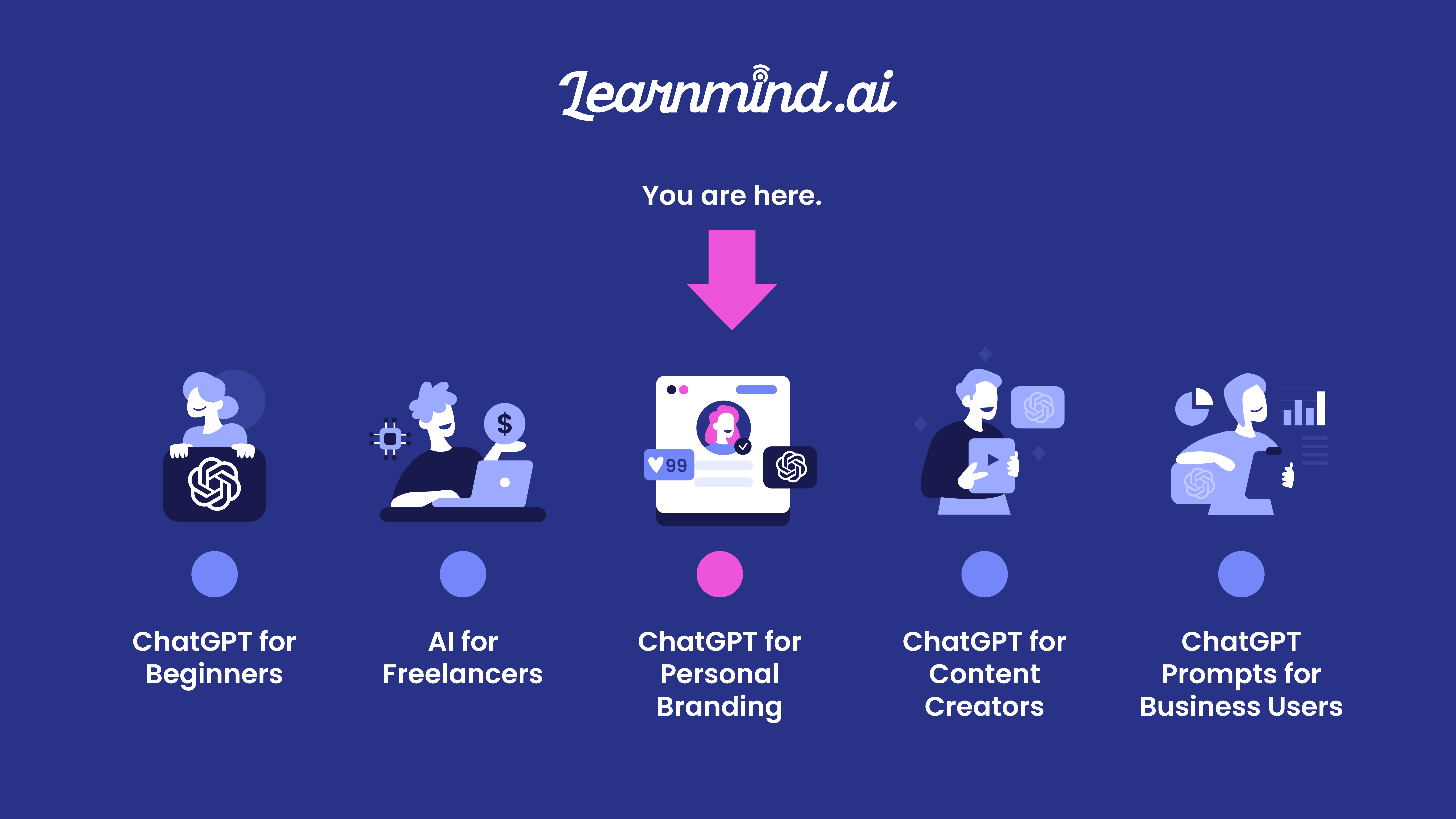 Learnmind.ai

You are here.

$ 

99

ChatGPT for Beginners

AI for Freelancers

ChatGPT for Personal Branding

ChatGPT for Content Creators

ChatGPT Prompts for Business Users